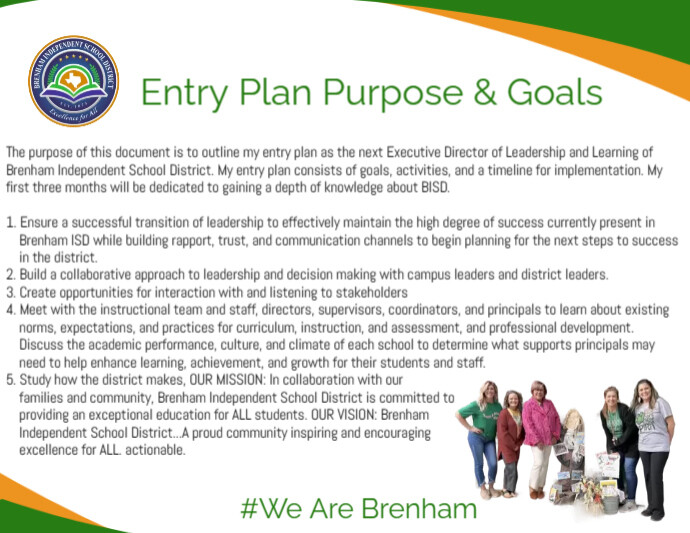 BRENHAM INDEPENDENT SCHOOL DISTRICT
EST. 1875
Excellence for All

Entry Plan Purpose & Goals

The purpose of this document is to outline my entry plan as the next Executive Director of Leadership and Learning of Brenham Independent School District. My entry plan consists of goals, activities, and a timeline for implementation. My first three months will be dedicated to gaining a depth of knowledge about BISD.

1. Ensure a successful transition of leadership to effectively maintain the high degree of success currently present in Brenham ISD while building rapport, trust, and communication channels to begin planning for the next steps to success in the district.
2. Build a collaborative approach to leadership and decision making with campus leaders and district leaders.
3. Create opportunities for interaction with and listening to stakeholders
4. Meet with the instructional team and staff, directors, supervisors, coordinators, and principals to learn about existing norms, expectations, and practices for curriculum, instruction, and assessment, and professional development. Discuss the academic performance, culture, and climate of each school to determine what supports principals may need to help enhance learning, achievement, and growth for their students and staff.
5. Study how the district makes, OUR MISSION: In collaboration with our families and community, Brenham Independent School District is committed to providing an exceptional education for ALL students. OUR VISION: Brenham Independent School District...A proud community inspiring and encouraging excellence for ALL. actionable.

#We Are Brenham